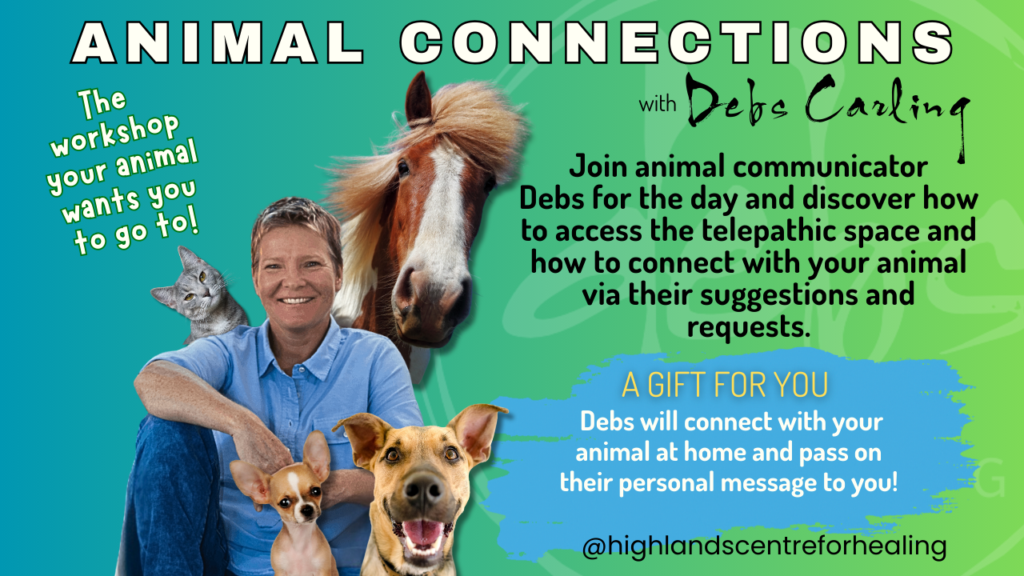 ANIMAL CONNECTIONS

with Debs Carling

The workshop your animal wants you to go to!

Join animal communicator Debs for the day and discover how to access the telepathic space and how to connect with your animal via their suggestions and requests.

A GIFT FOR YOU

Debs will connect with your animal at home and pass on their personal message to you!

@highlandscentreforhealing